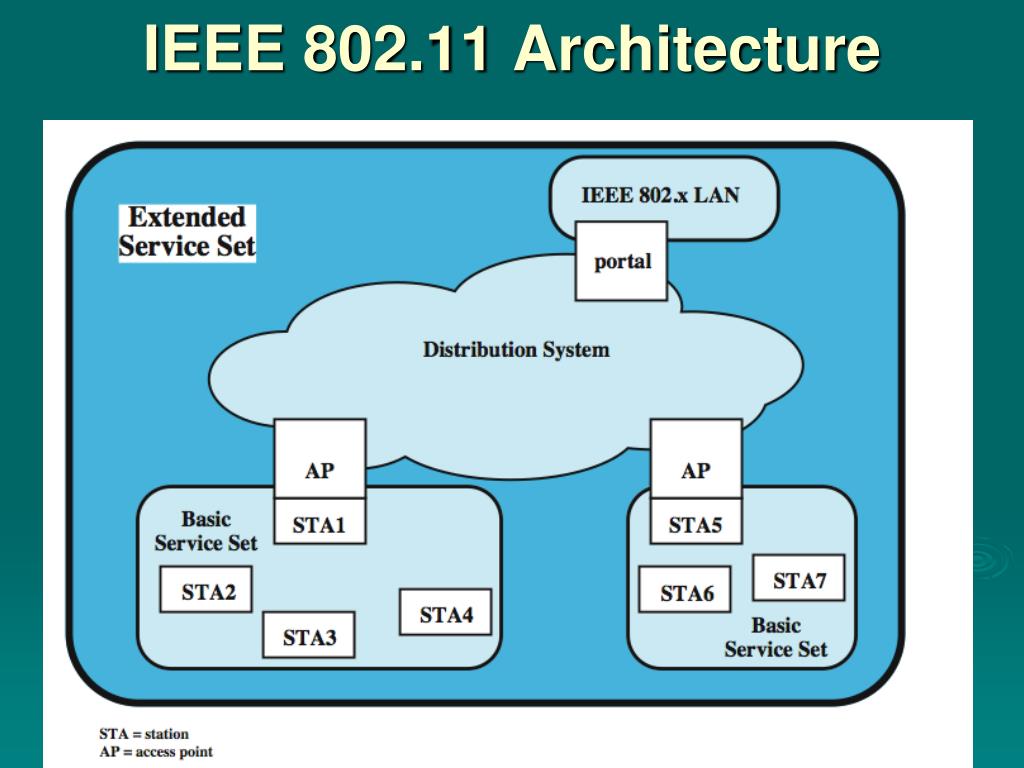 IEEE 802.11 Architecture

Extended Service Set

IEEE 802.x LAN

portal

Distribution System

AP

AP

Basic Service Set

STA1

STA2

STA3

STA4

STA5

STA6

STA7

Basic Service Set

STA = station
AP = access point